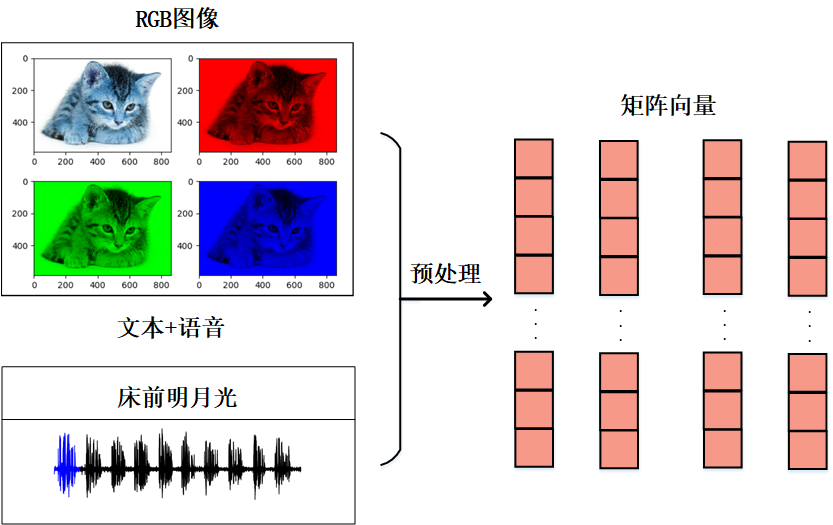 RGB图像

0
200
400
0 200 400 600 800

0
200
400
0 200 400 600 800

0
200
400
0 200 400 600 800

0
200
400
0 200 400 600 800

文本+语音

床前明月光

预处理

矩阵向量